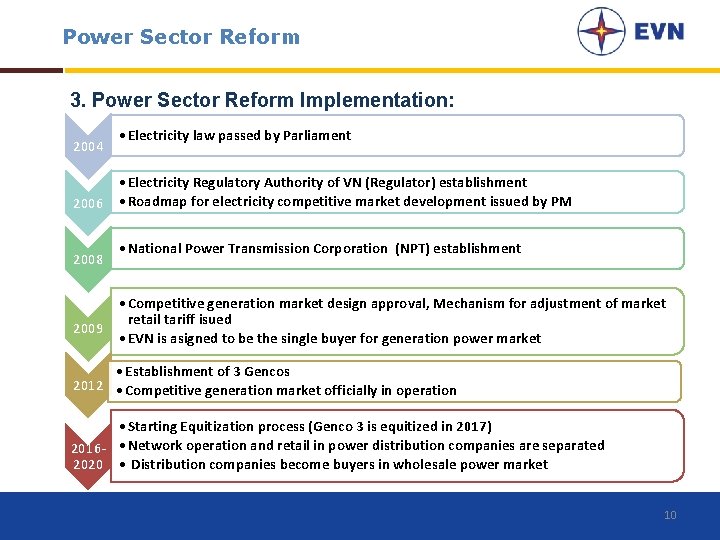 Power Sector Reform

EVN

3. Power Sector Reform Implementation:

2004
• Electricity law passed by Parliament

2006
• Electricity Regulatory Authority of VN (Regulator) establishment
• Roadmap for electricity competitive market development issued by PM

2008
• National Power Transmission Corporation (NPT) establishment

2009
• Competitive generation market design approval, Mechanism for adjustment of market retail tariff isued
• EVN is asigned to be the single buyer for generation power market

2012
• Establishment of 3 Gencos
• Competitive generation market officially in operation

2016-2020
• Starting Equitization process (Genco 3 is equitized in 2017)
• Network operation and retail in power distribution companies are separated
• Distribution companies become buyers in wholesale power market

10